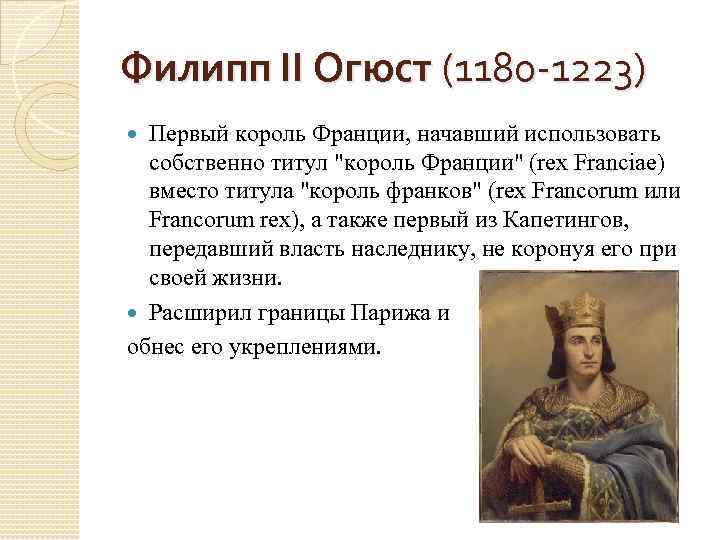 Филипп II Огюст (1180-1223)

Первый король Франции, начавший использовать собственно титул "король Франции" (rex Franciae) вместо титула "король франков" (rex Francorum или Francorum rex), а также первый из Капетингов, передавший власть наследнику, не коронуя его при своей жизни.

Расширил границы Парижа и обнес его укреплениями.